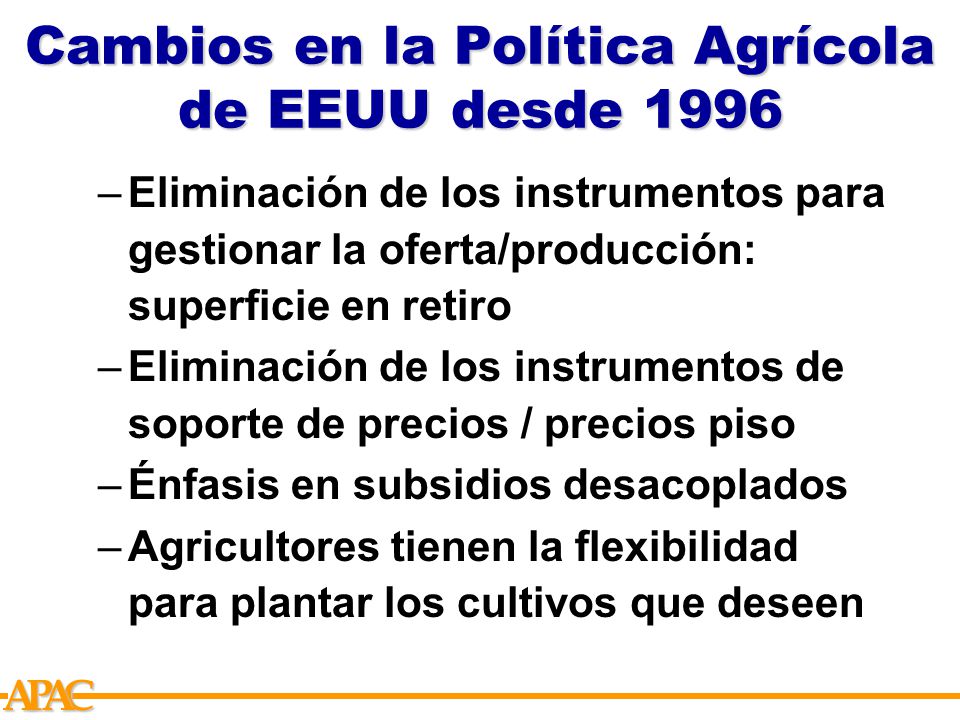 Cambios en la Política Agrícola de EEUU desde 1996

– Eliminación de los instrumentos para gestionar la oferta/producción: superficie en retiro
– Eliminación de los instrumentos de soporte de precios / precios piso
– Énfasis en subsidios desacoplados
– Agricultores tienen la flexibilidad para plantar los cultivos que deseen

APAC